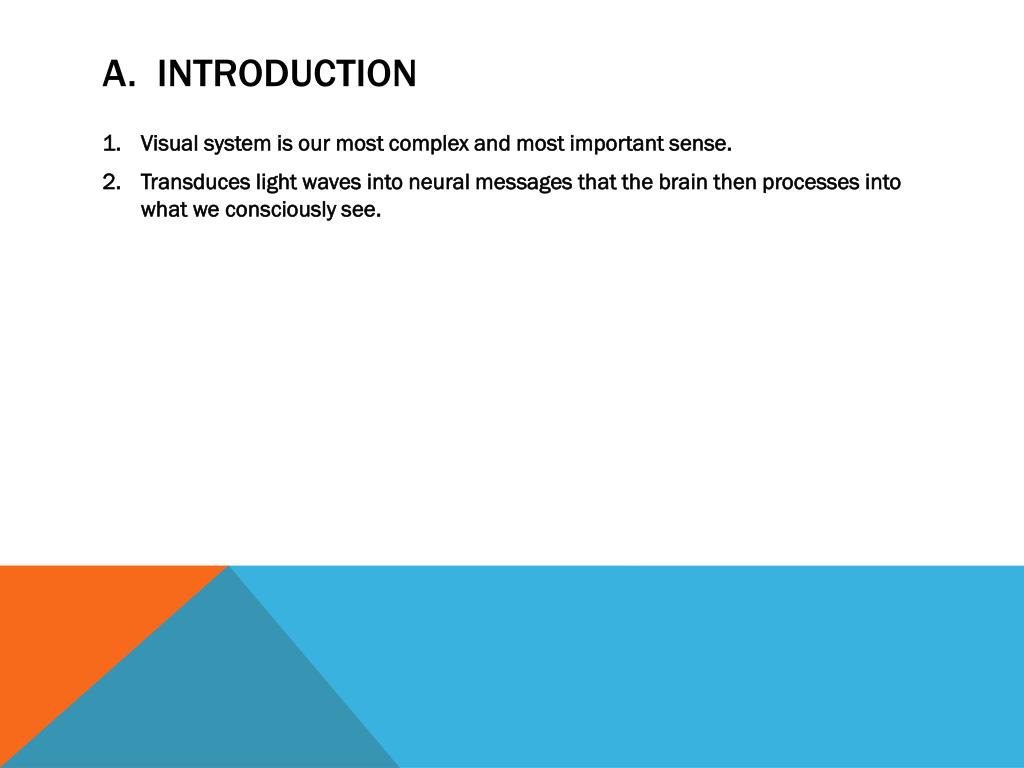 A. INTRODUCTION

1. Visual system is our most complex and most important sense.

2. Transduces light waves into neural messages that the brain then processes into what we consciously see.